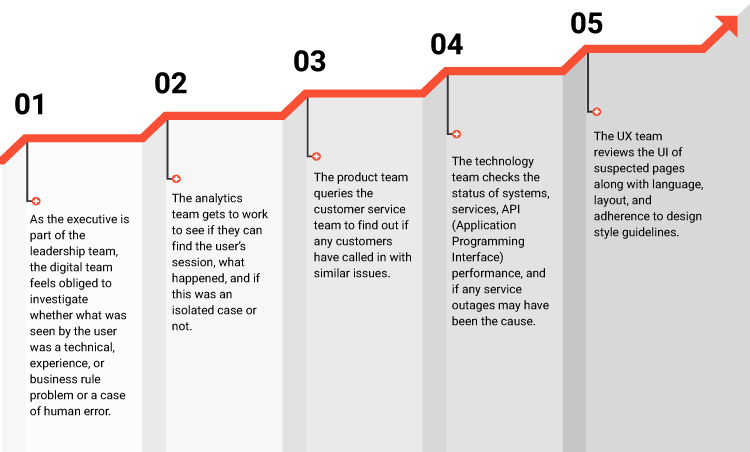 01

As the executive is part of the leadership team, the digital team feels obliged to investigate whether what was seen by the user was a technical, experience, or business rule problem or a case of human error.

02

The analytics team gets to work to see if they can find the user's session, what happened, and if this was an isolated case or not.

03

The product team queries the customer service team to find out if any customers have called in with similar issues.

04

The technology team checks the status of systems, services, API (Application Programming Interface) performance, and if any service outages may have been the cause.

05

The UX team reviews the UI of suspected pages along with language, layout, and adherence to design style guidelines.